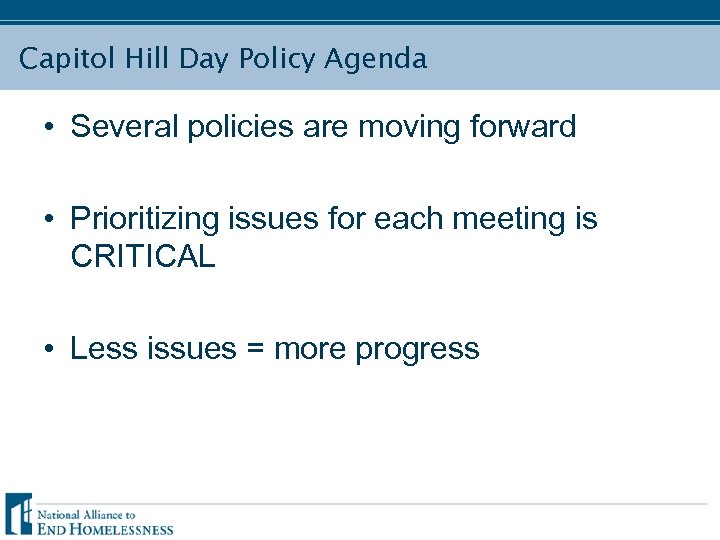 Capitol Hill Day Policy Agenda

• Several policies are moving forward

• Prioritizing issues for each meeting is CRITICAL

• Less issues = more progress

National Alliance to
END HOMELESSNESS